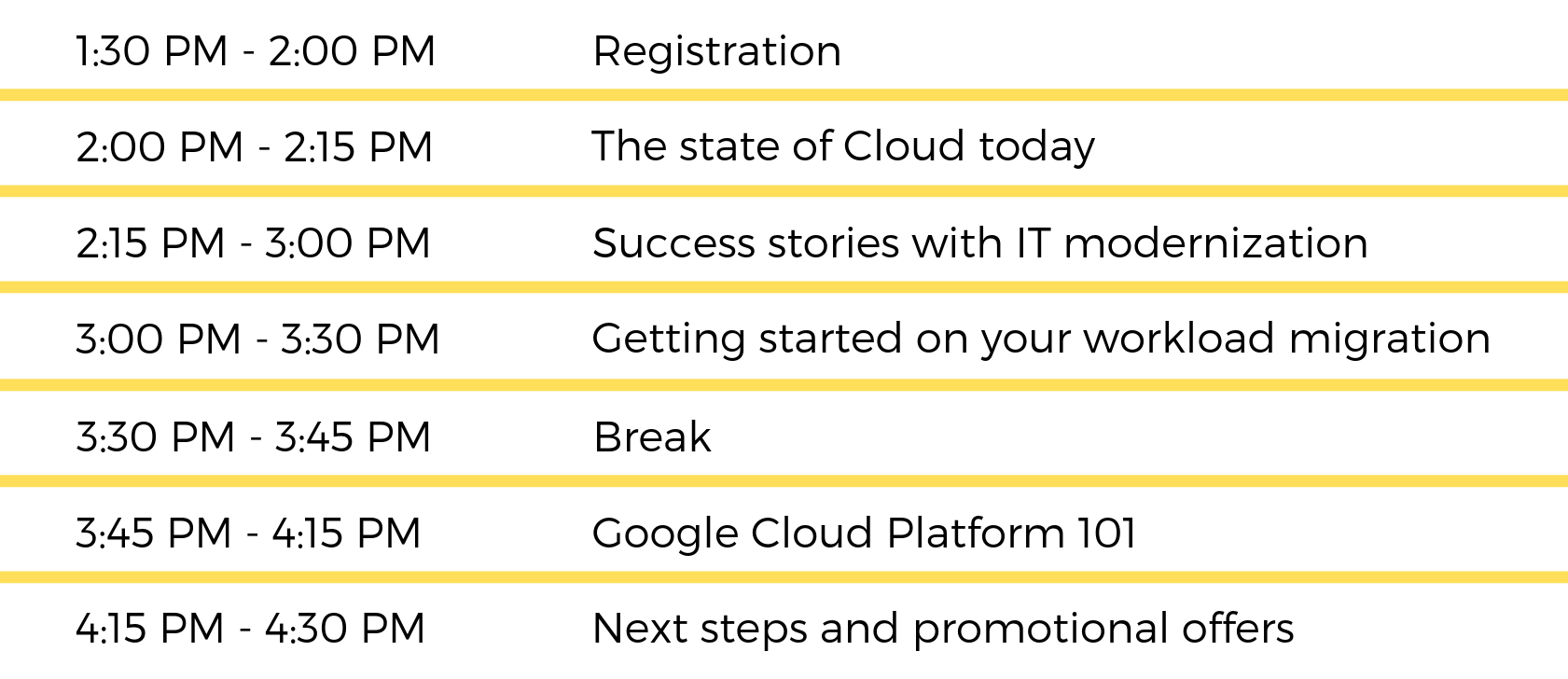 | | |
|---|---|
| 1:30 PM - 2:00 PM | Registration |
| 2:00 PM - 2:15 PM | The state of Cloud today |
| 2:15 PM - 3:00 PM | Success stories with IT modernization |
| 3:00 PM - 3:30 PM | Getting started on your workload migration |
| 3:30 PM - 3:45 PM | Break |
| 3:45 PM - 4:15 PM | Google Cloud Platform 101 |
| 4:15 PM - 4:30 PM | Next steps and promotional offers |